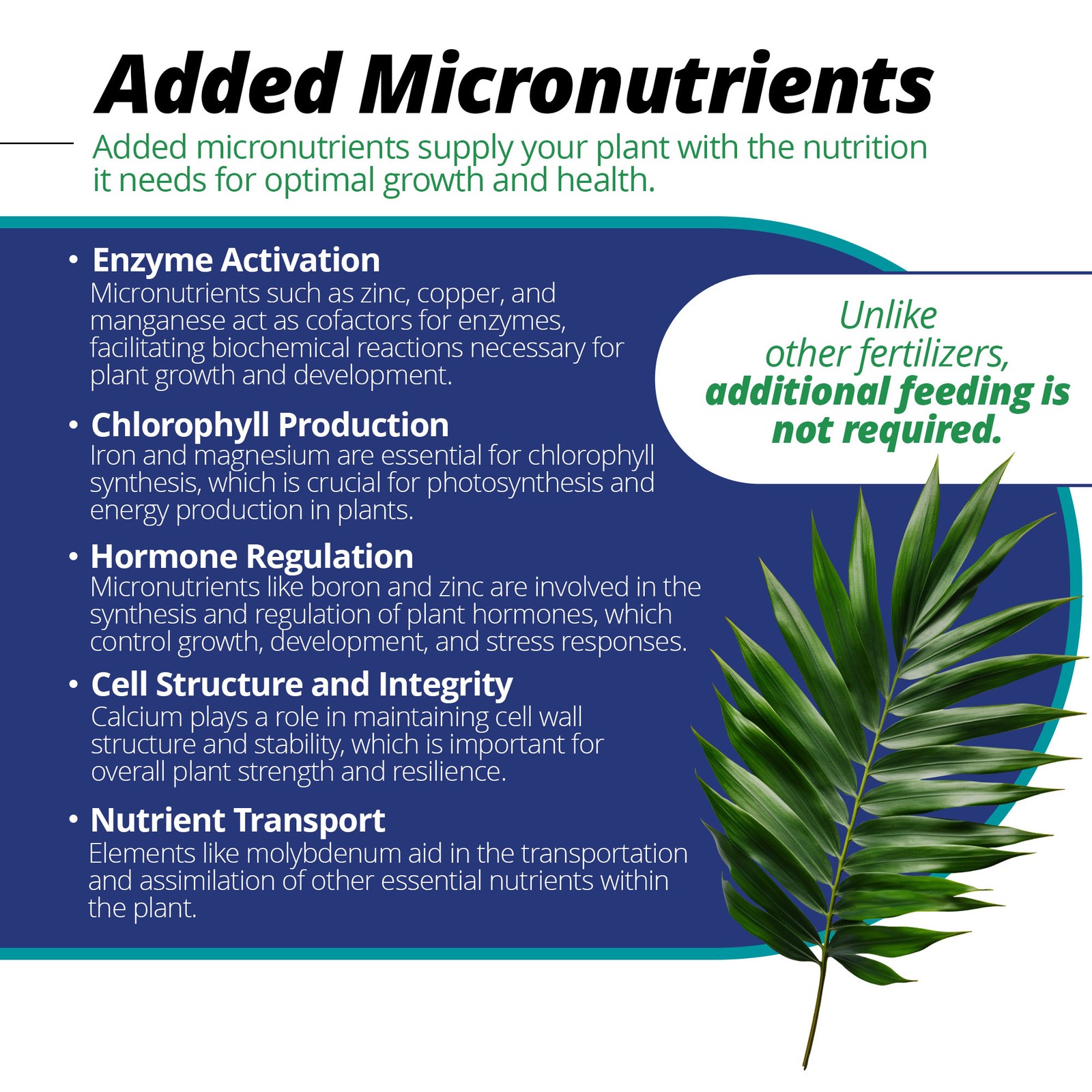 Added Micronutrients

Added micronutrients supply your plant with the nutrition it needs for optimal growth and health.

• Enzyme Activation
Micronutrients such as zinc, copper, and manganese act as cofactors for enzymes, facilitating biochemical reactions necessary for plant growth and development.

• Chlorophyll Production
Iron and magnesium are essential for chlorophyll synthesis, which is crucial for photosynthesis and energy production in plants.

• Hormone Regulation
Micronutrients like boron and zinc are involved in the synthesis and regulation of plant hormones, which control growth, development, and stress responses.

• Cell Structure and Integrity
Calcium plays a role in maintaining cell wall structure and stability, which is important for overall plant strength and resilience.

• Nutrient Transport
Elements like molybdenum aid in the transportation and assimilation of other essential nutrients within the plant.

Unlike other fertilizers, additional feeding is not required.